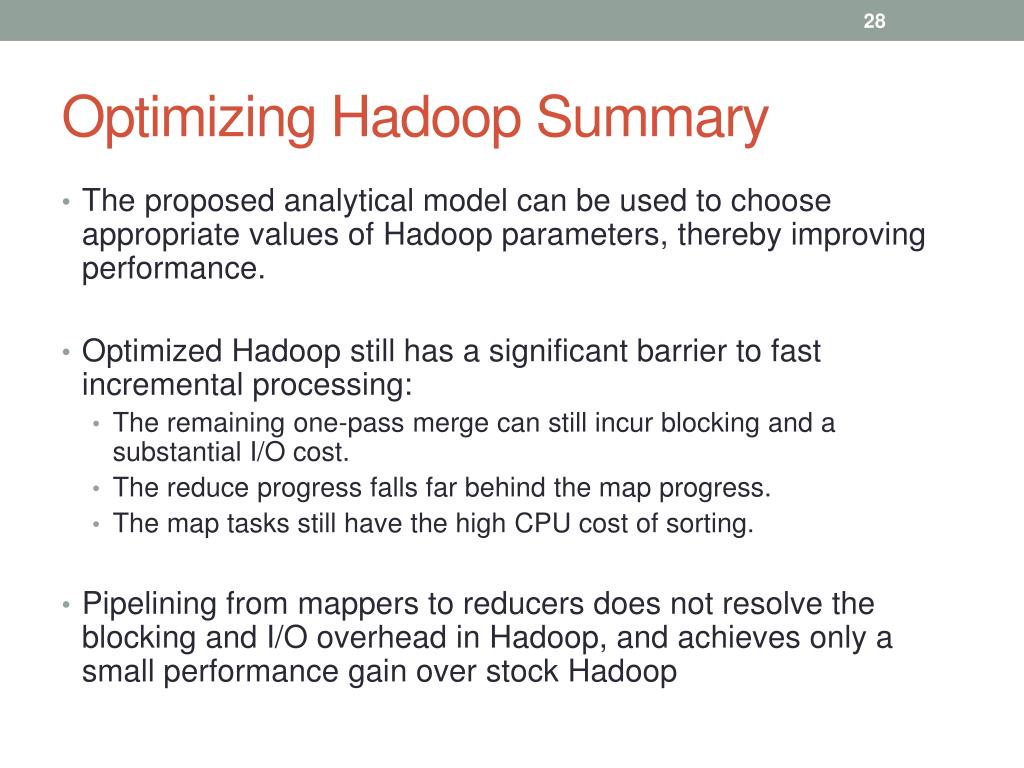 28

Optimizing Hadoop Summary

• The proposed analytical model can be used to choose appropriate values of Hadoop parameters, thereby improving performance.

• Optimized Hadoop still has a significant barrier to fast incremental processing:
  • The remaining one-pass merge can still incur blocking and a substantial I/O cost.
  • The reduce progress falls far behind the map progress.
  • The map tasks still have the high CPU cost of sorting.

• Pipelining from mappers to reducers does not resolve the blocking and I/O overhead in Hadoop, and achieves only a small performance gain over stock Hadoop